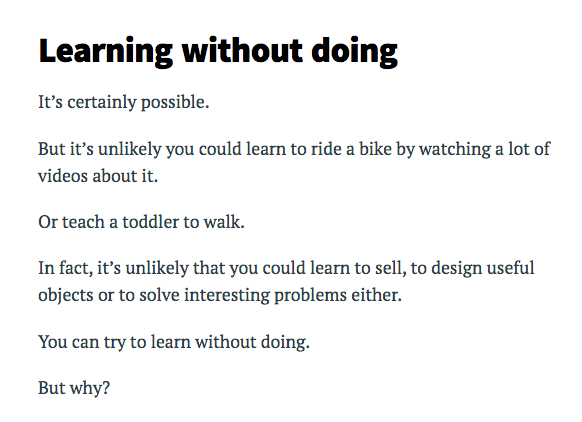 Learning without doing

It’s certainly possible.

But it’s unlikely you could learn to ride a bike by watching a lot of videos about it.

Or teach a toddler to walk.

In fact, it’s unlikely that you could learn to sell, to design useful objects or to solve interesting problems either.

You can try to learn without doing.

But why?